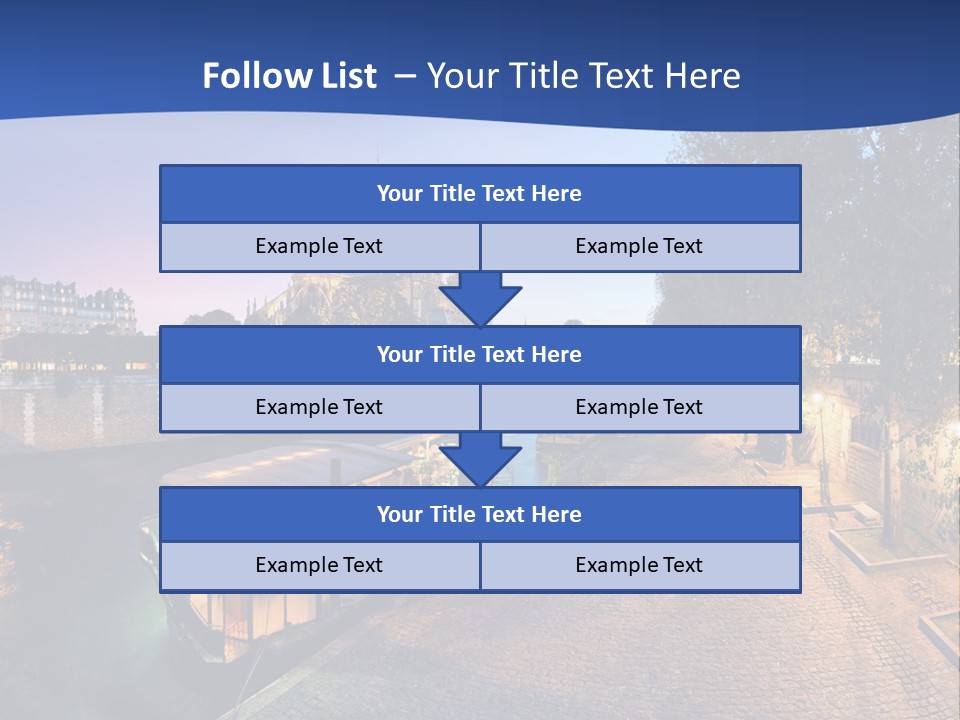 Follow List – Your Title Text Here

Your Title Text Here

Example Text

Example Text

Your Title Text Here

Example Text

Example Text

Your Title Text Here

Example Text

Example Text